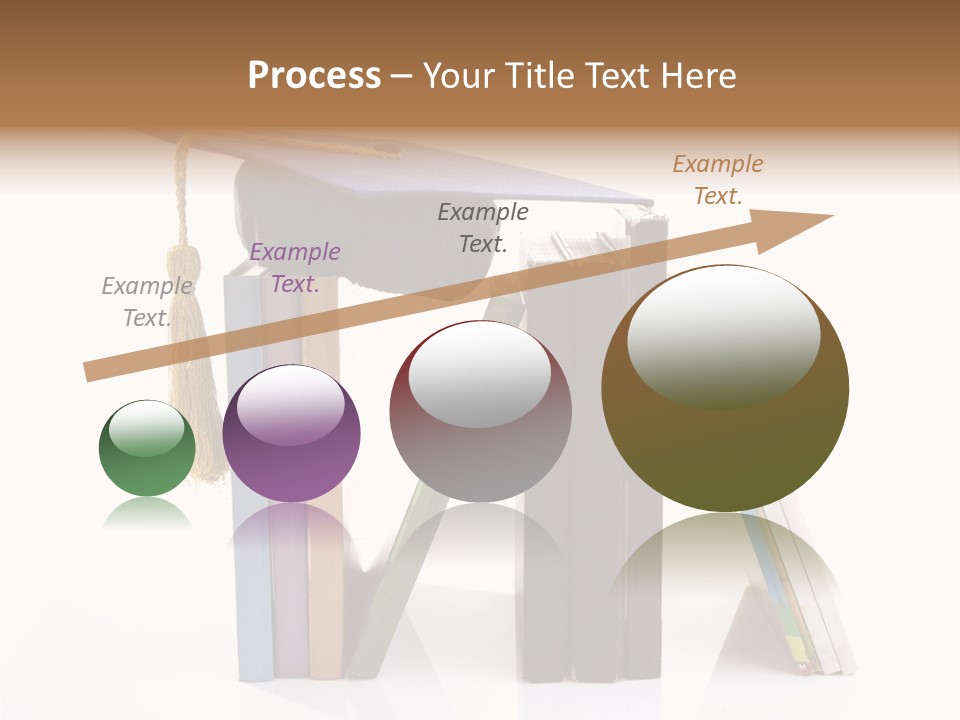 Process – Your Title Text Here

Example Text.

Example Text.

Example Text.

Example Text.